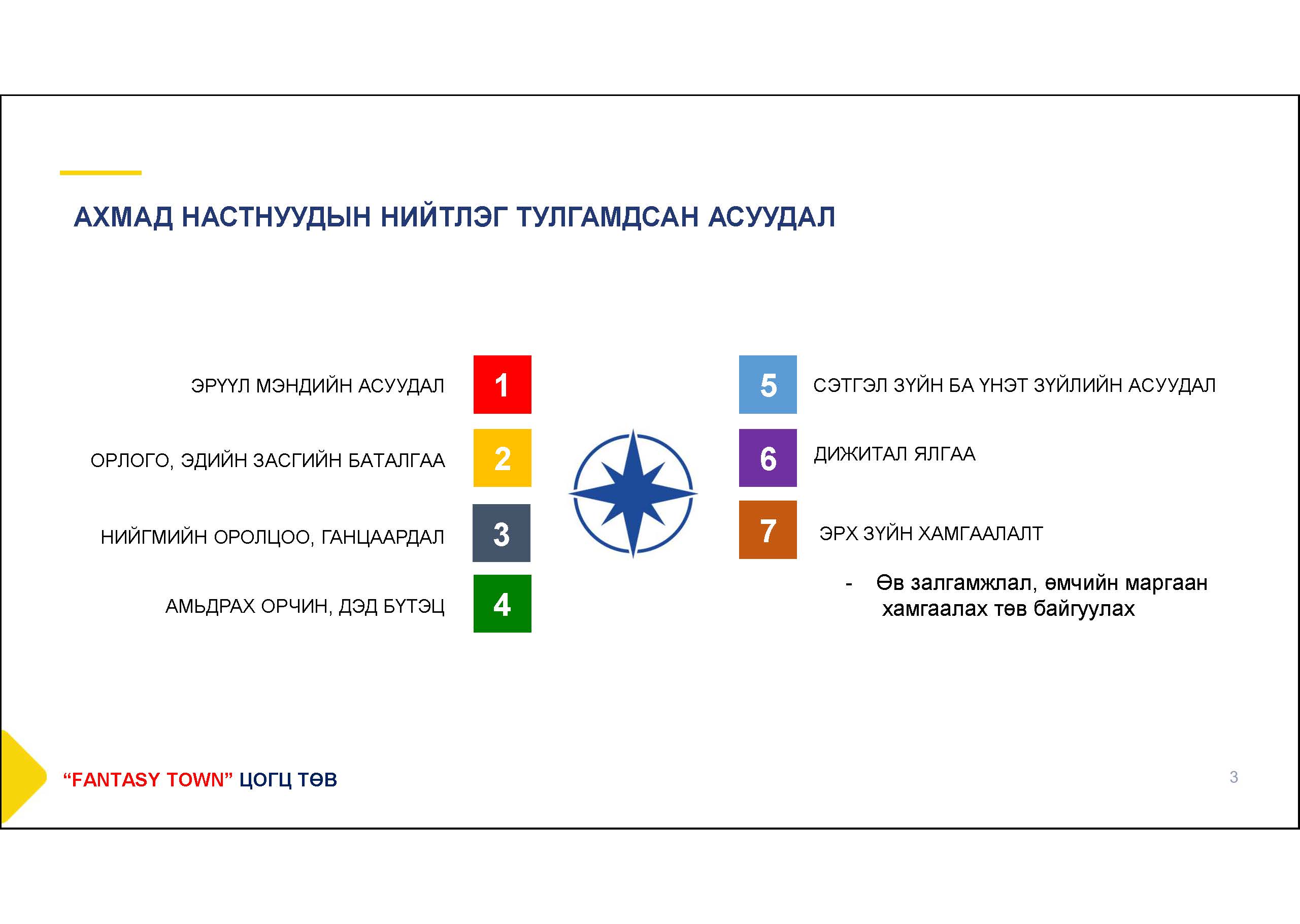 АХМАД НАСТНУУДЫН НИЙТЛЭГ ТУЛГАМДСАН АСУУДАЛ

ЭРҮҮЛ МЭНДИЙН АСУУДАЛ 1

ОРЛОГО, ЭДИЙН ЗАСГИЙН БАТАЛГАА 2

НИЙГМИЙН ОРОЛЦОО, ГАНЦААРДАЛ 3

АМЬДРАХ ОРЧИН, ДЭД БҮТЭЦ 4

5 СЭТГЭЛ ЗҮЙН БА ҮНЭТ ЗҮЙЛИЙН АСУУДАЛ

6 ДИЖИТАЛ ЯЛГАА

7 ЭРХ ЗҮЙН ХАМГААЛАЛТ

- Өв залгамжлал, өмчийн маргаан хамгаалах төв байгуулах

“FANTASY TOWN” ЦОГЦ ТӨВ

3